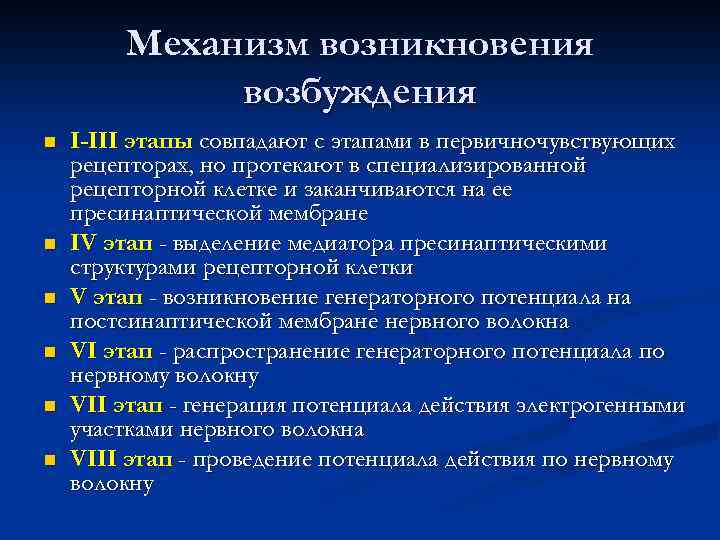 Механизм возникновения возбуждения

I-III этапы совпадают с этапами в первичночувствующих рецепторах, но протекают в специализированной рецепторной клетке и заканчиваются на ее пресинаптической мембране

IV этап - выделение медиатора пресинаптическими структурами рецепторной клетки

V этап - возникновение генераторного потенциала на постсинаптической мембране нервного волокна

VI этап - распространение генераторного потенциала по нервному волокну

VII этап - генерация потенциала действия электрогенными участками нервного волокна

VIII этап - проведение потенциала действия по нервному волокну